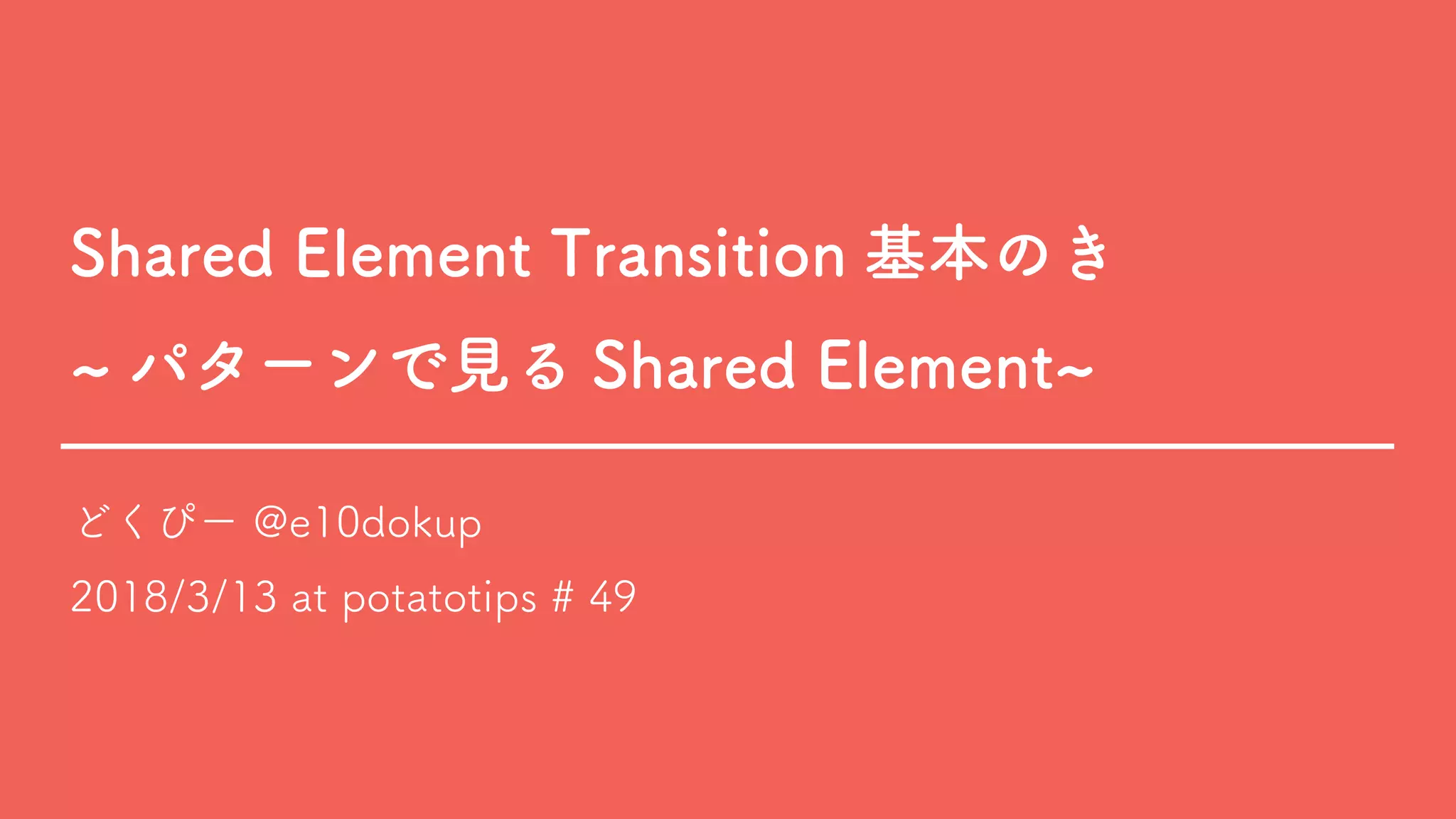 Shared Element Transition 基本のき

~ パターンで見る Shared Element~

どくぴー @e10dokup

2018/3/13 at potatotips # 49